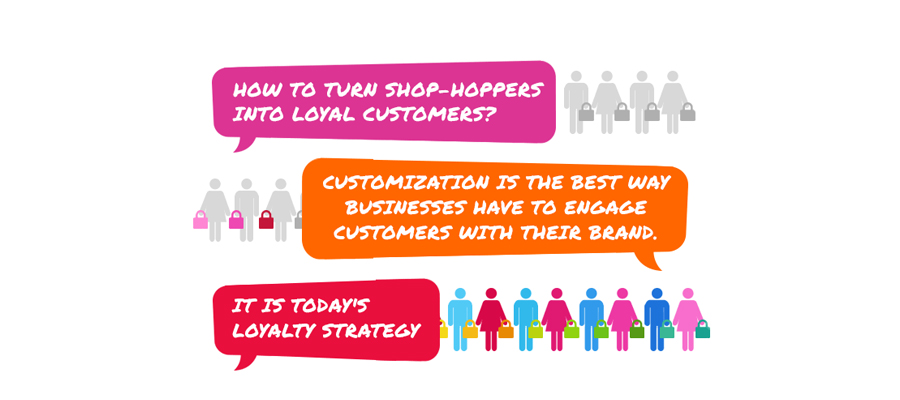 HOW TO TURN SHOP-HOPPERS INTO LOYAL CUSTOMERS?

CUSTOMIZATION IS THE BEST WAY BUSINESSES HAVE TO ENGAGE CUSTOMERS WITH THEIR BRAND.

IT IS TODAY'S LOYALTY STRATEGY